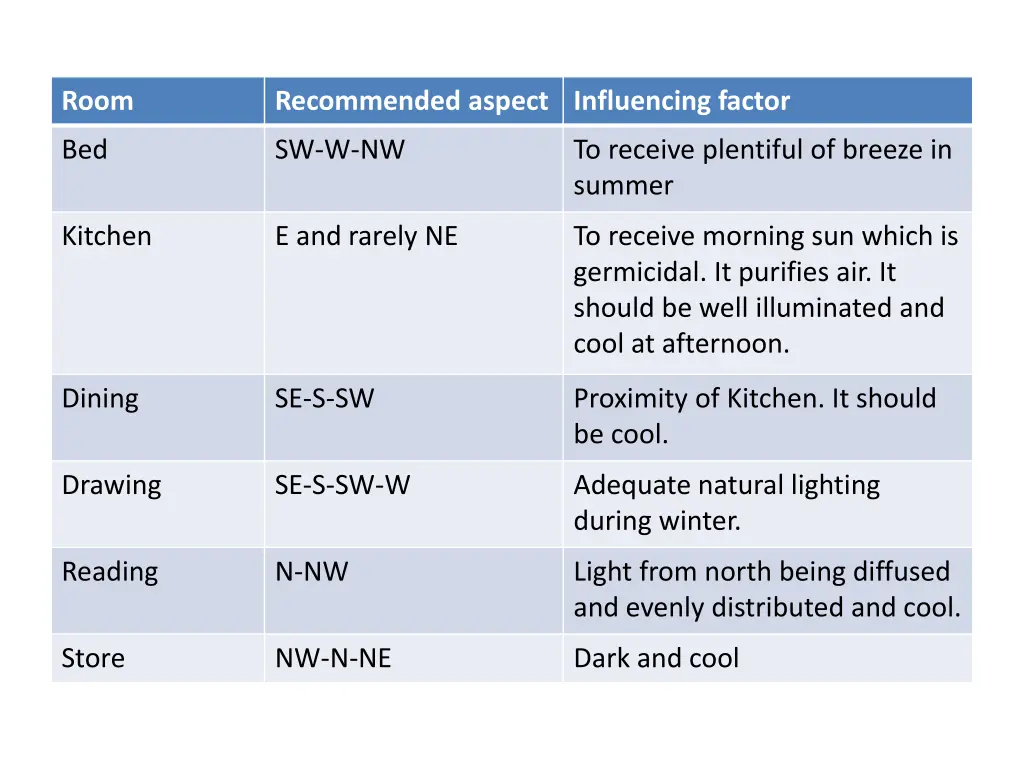 | Room | Recommended aspect | Influencing factor |
|---|---|---|
| Bed | SW-W-NW | To receive plentiful of breeze in summer |
| Kitchen | E and rarely NE | To receive morning sun which is germicidal. It purifies air. It should be well illuminated and cool at afternoon. |
| Dining | SE-S-SW | Proximity of Kitchen. It should be cool. |
| Drawing | SE-S-SW-W | Adequate natural lighting during winter. |
| Reading | N-NW | Light from north being diffused and evenly distributed and cool. |
| Store | NW-N-NE | Dark and cool |